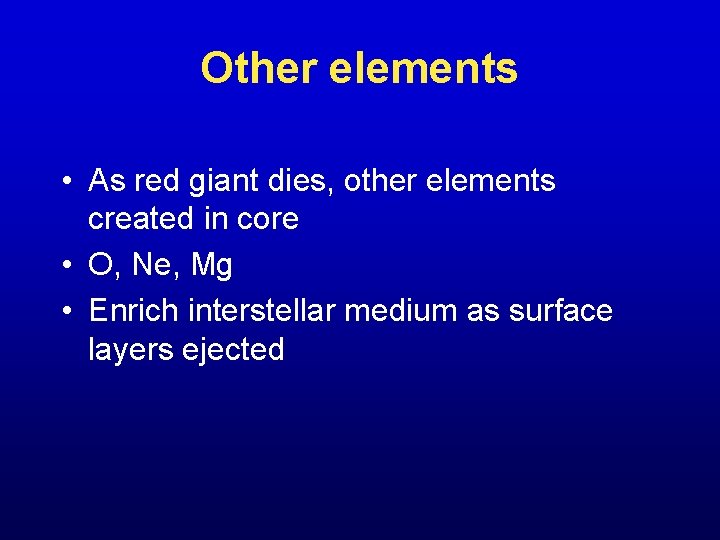 Other elements

• As red giant dies, other elements created in core
• O, Ne, Mg
• Enrich interstellar medium as surface layers ejected